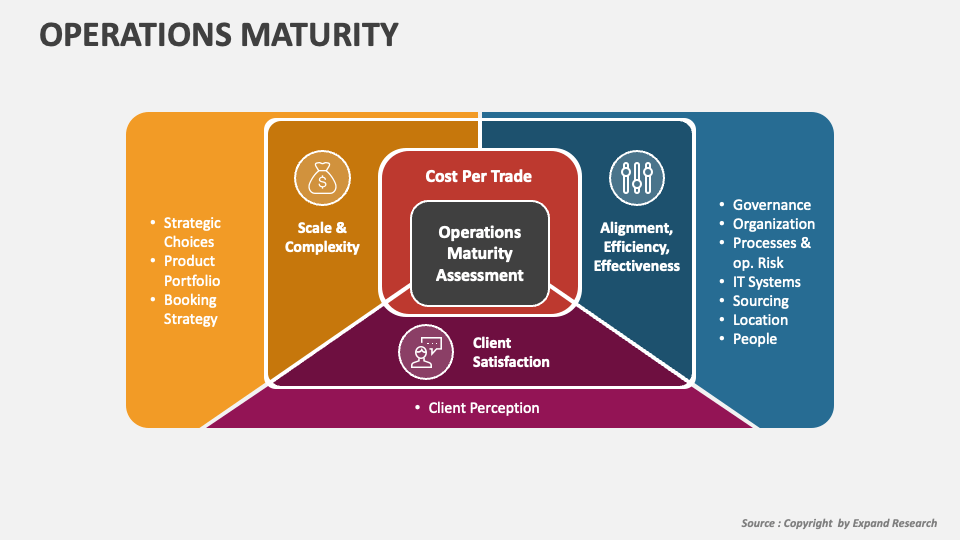 OPERATIONS MATURITY

• Strategic Choices
• Product Portfolio
• Booking Strategy

Scale & Complexity

Cost Per Trade

Operations Maturity Assessment

Alignment, Efficiency, Effectiveness

• Governance
• Organization
• Processes & op. Risk
• IT Systems
• Sourcing
• Location
• People

Client Satisfaction

• Client Perception

Source : Copyright by Expand Research